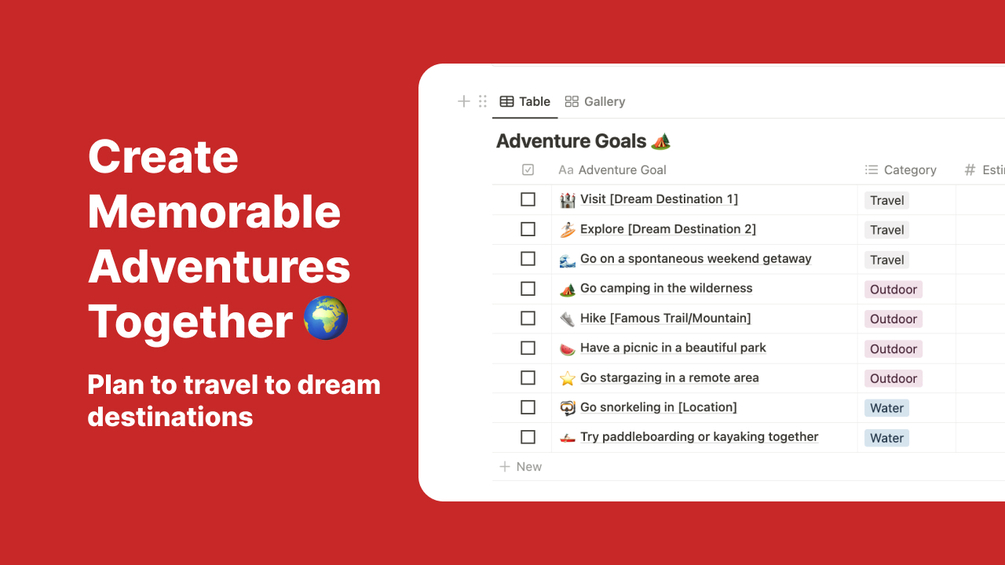 Create Memorable Adventures Together 🌍

Plan to travel to dream destinations

Table Gallery

Adventure Goals 🏕️

| | Aa Adventure Goal | Category | # Esti |
|---|---|---|---|
| ☐ | 🏰 Visit [Dream Destination 1] | Travel | |
| ☐ | 🏄 Explore [Dream Destination 2] | Travel | |
| ☐ | 🌊 Go on a spontaneous weekend getaway | Travel | |
| ☐ | 🏕️ Go camping in the wilderness | Outdoor | |
| ☐ | 🥾 Hike [Famous Trail/Mountain] | Outdoor | |
| ☐ | 🍉 Have a picnic in a beautiful park | Outdoor | |
| ☐ | ⭐ Go stargazing in a remote area | Outdoor | |
| ☐ | 🤿 Go snorkeling in [Location] | Water | |
| ☐ | 🛶 Try paddleboarding or kayaking together | Water | |

+ New